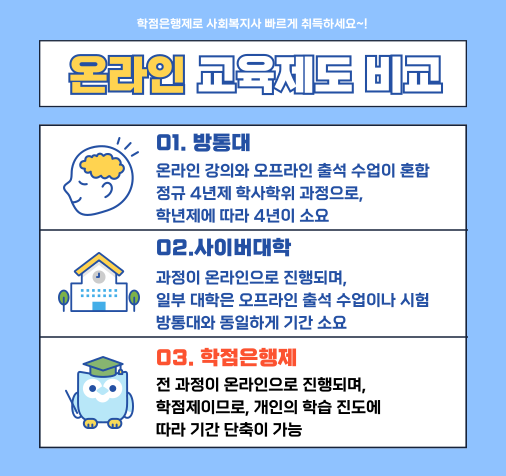 학점은행제로 사회복지사 빠르게 취득하세요~!

온라인 교육제도 비교

01. 방통대

온라인 강의와 오프라인 출석 수업이 혼합 정규 4년제 학사학위 과정으로, 학년제에 따라 4년이 소요

02.사이버대학

과정이 온라인으로 진행되며, 일부 대학은 오프라인 출석 수업이나 시험 방통대와 동일하게 기간 소요

03. 학점은행제

전 과정이 온라인으로 진행되며, 학점제이므로, 개인의 학습 진도에 따라 기간 단축이 가능